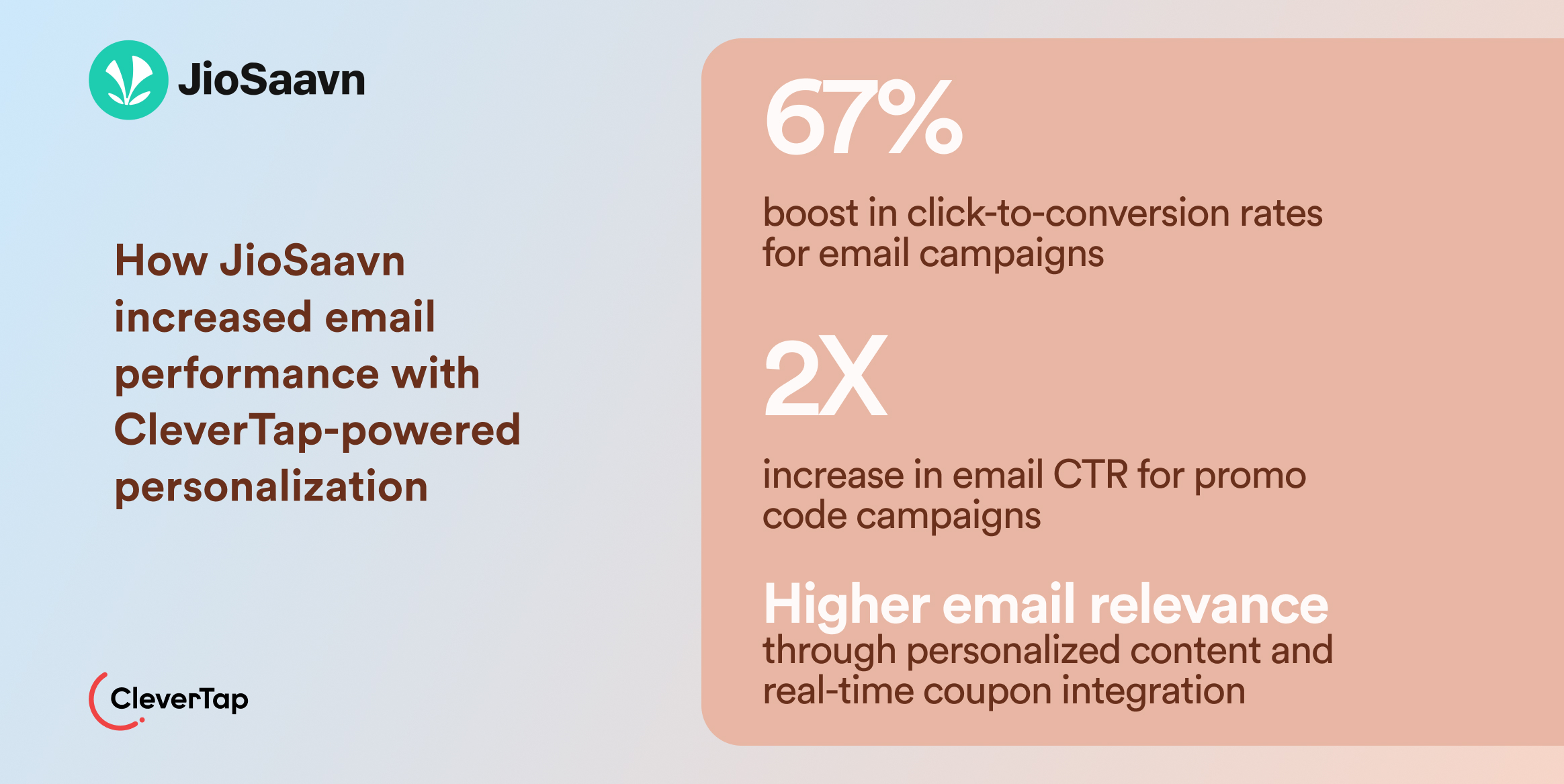 JioSaavn

How JioSaavn increased email performance with CleverTap-powered personalization

CleverTap

67%

boost in click-to-conversion rates for email campaigns

2X

increase in email CTR for promo code campaigns

Higher email relevance

through personalized content and real-time coupon integration